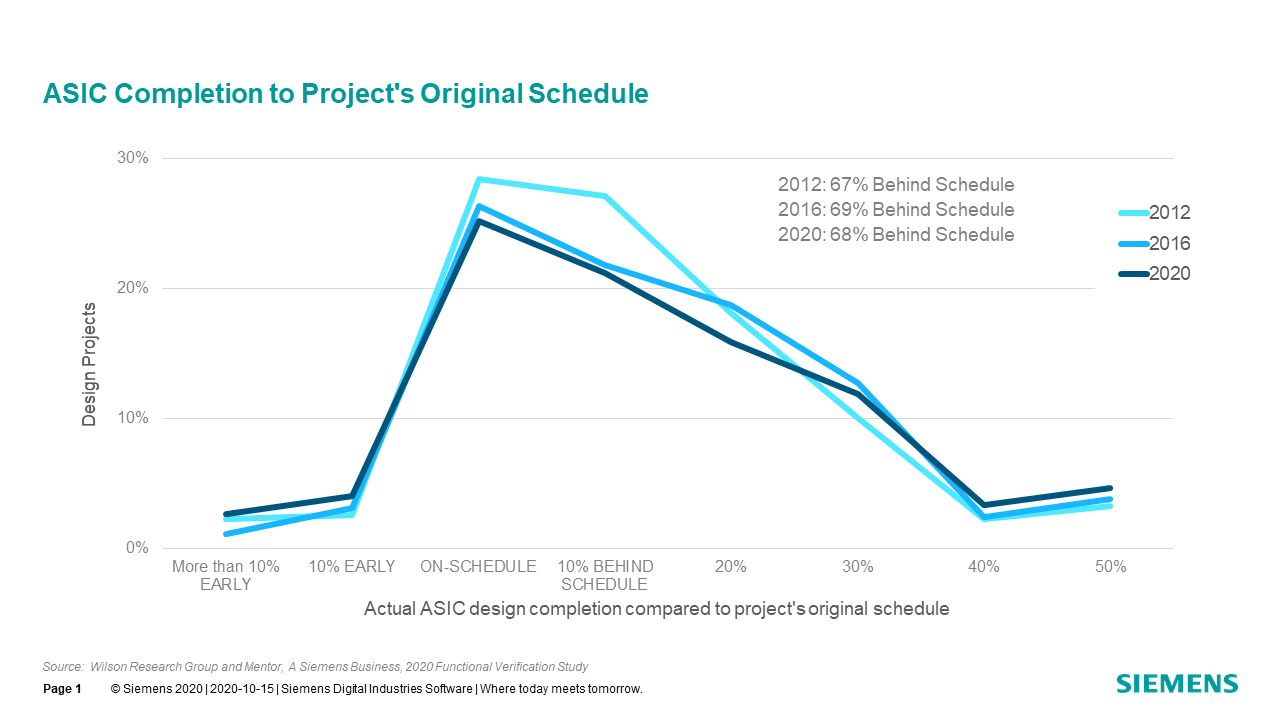 ASIC Completion to Project's Original Schedule

30%
20%
10%
0%

Design Projects

2012: 67% Behind Schedule
2016: 69% Behind Schedule
2020: 68% Behind Schedule

2012
2016
2020

More than 10% EARLY
10% EARLY
ON-SCHEDULE
10% BEHIND SCHEDULE
20%
30%
40%
50%

Actual ASIC design completion compared to project's original schedule

Source: Wilson Research Group and Mentor, A Siemens Business, 2020 Functional Verification Study

Page 1 © Siemens 2020 | 2020-10-15 | Siemens Digital Industries Software | Where today meets tomorrow.

SIEMENS